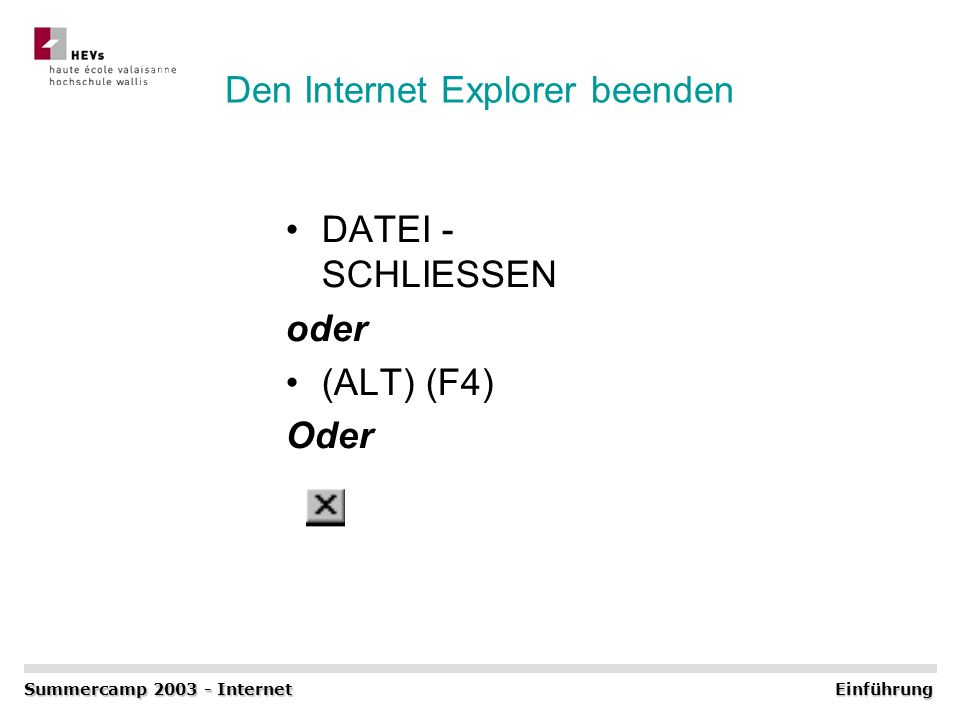 HEVs
haute école valaisanne
hochschule wallis

Den Internet Explorer beenden

• DATEI - SCHLIESSEN

oder

• (ALT) (F4)

Oder

Summercamp 2003 - Internet

Einführung